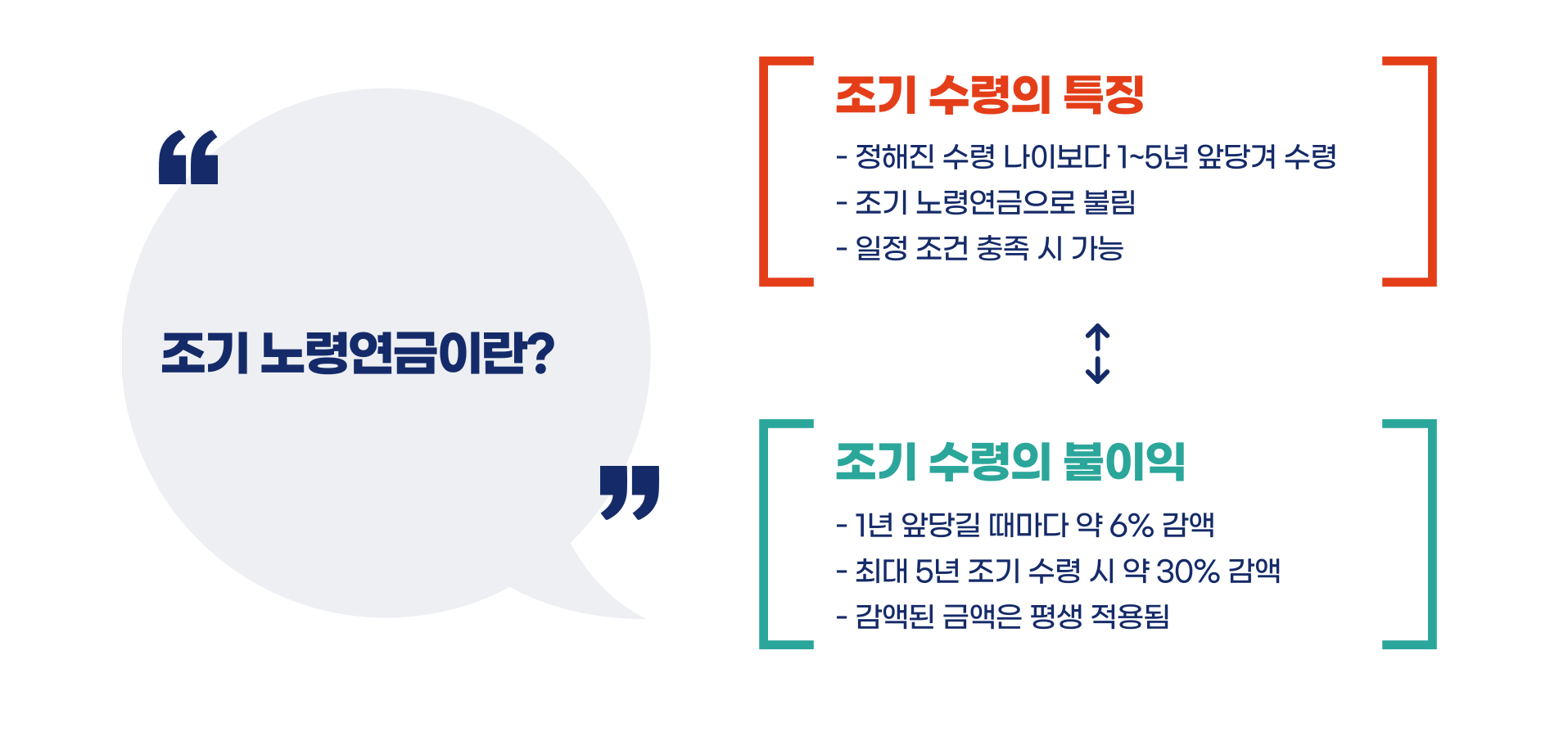 “

조기 노령연금이란?

”

조기 수령의 특징

- 정해진 수령 나이보다 1~5년 앞당겨 수령
- 조기 노령연금으로 불림
- 일정 조건 충족 시 가능

조기 수령의 불이익

- 1년 앞당길 때마다 약 6% 감액
- 최대 5년 조기 수령 시 약 30% 감액
- 감액된 금액은 평생 적용됨